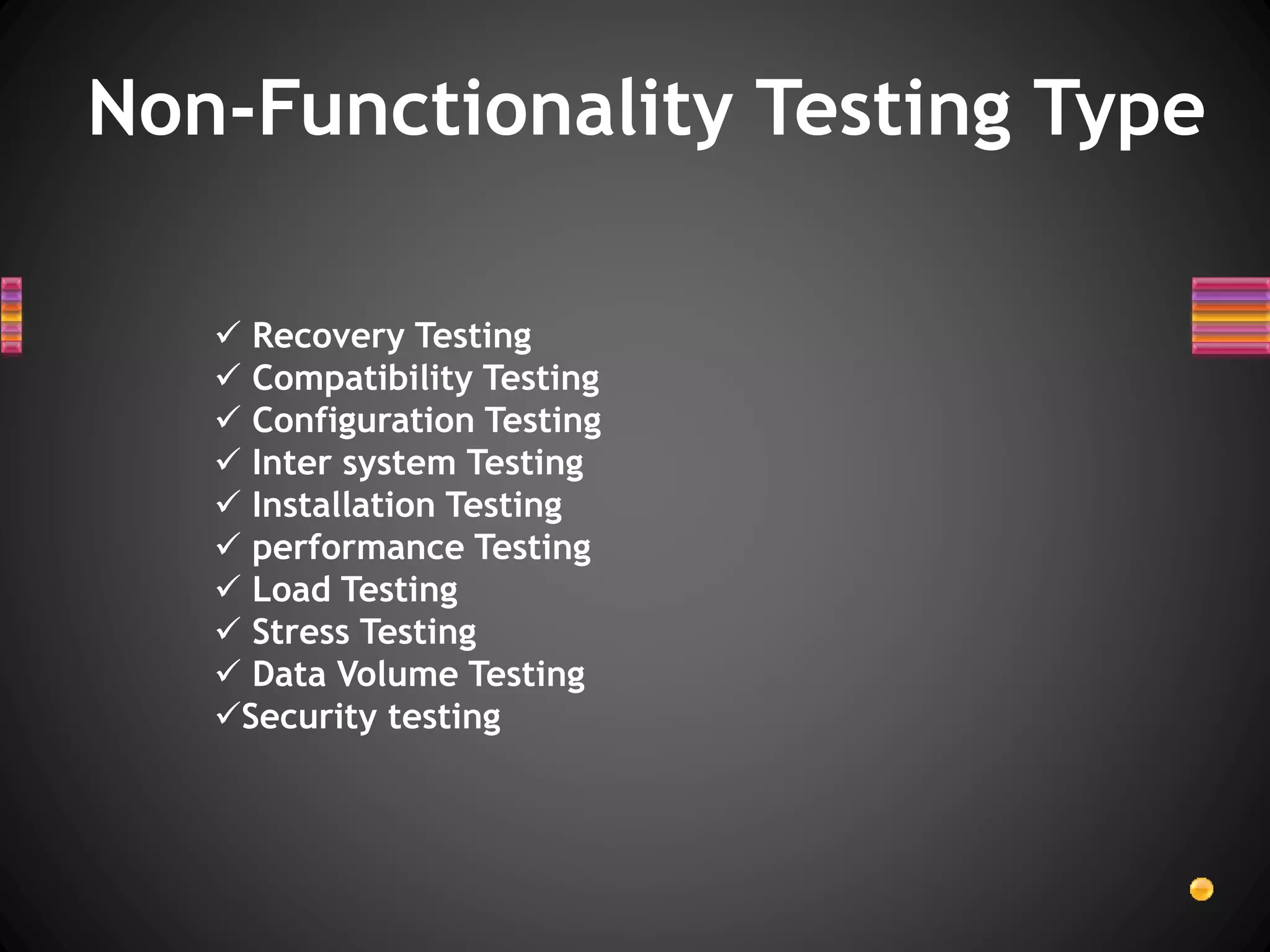 Non-Functionality Testing Type

✓ Recovery Testing
✓ Compatibility Testing
✓ Configuration Testing
✓ Inter system Testing
✓ Installation Testing
✓ performance Testing
✓ Load Testing
✓ Stress Testing
✓ Data Volume Testing
✓Security testing